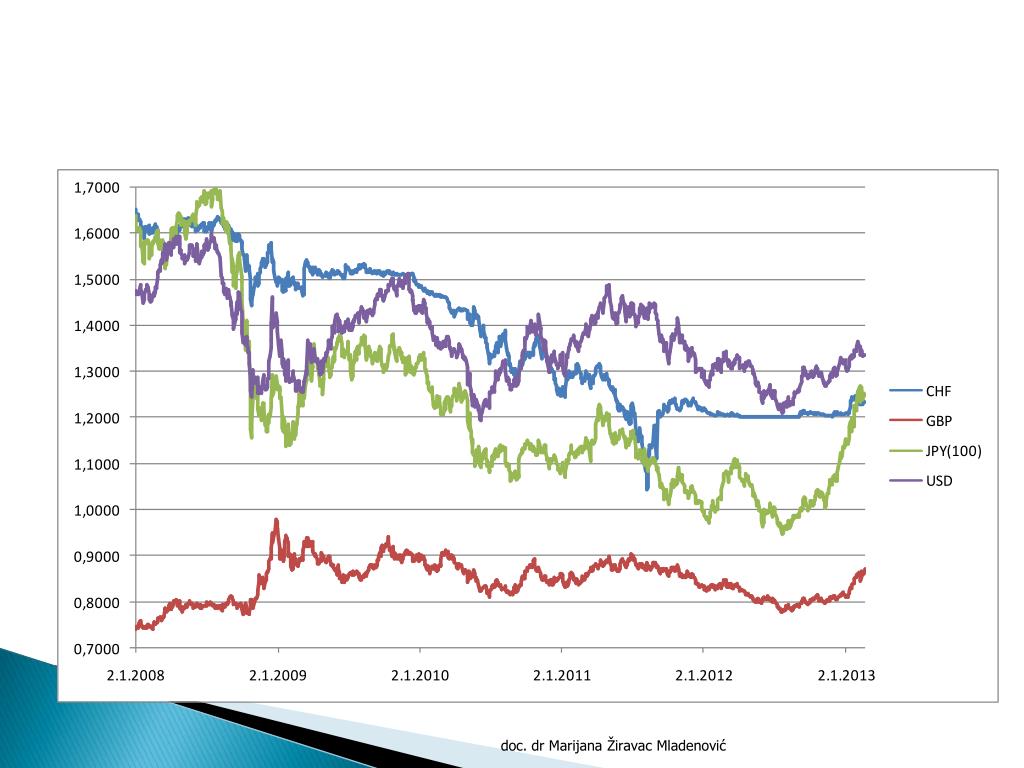 1,7000
1,6000
1,5000
1,4000
1,3000
1,2000
1,1000
1,0000
0,9000
0,8000
0,7000

2.1.2008
2.1.2009
2.1.2010
2.1.2011
2.1.2012
2.1.2013

CHF
GBP
JPY(100)
USD

doc. dr Marijana Žiravac Mladenović